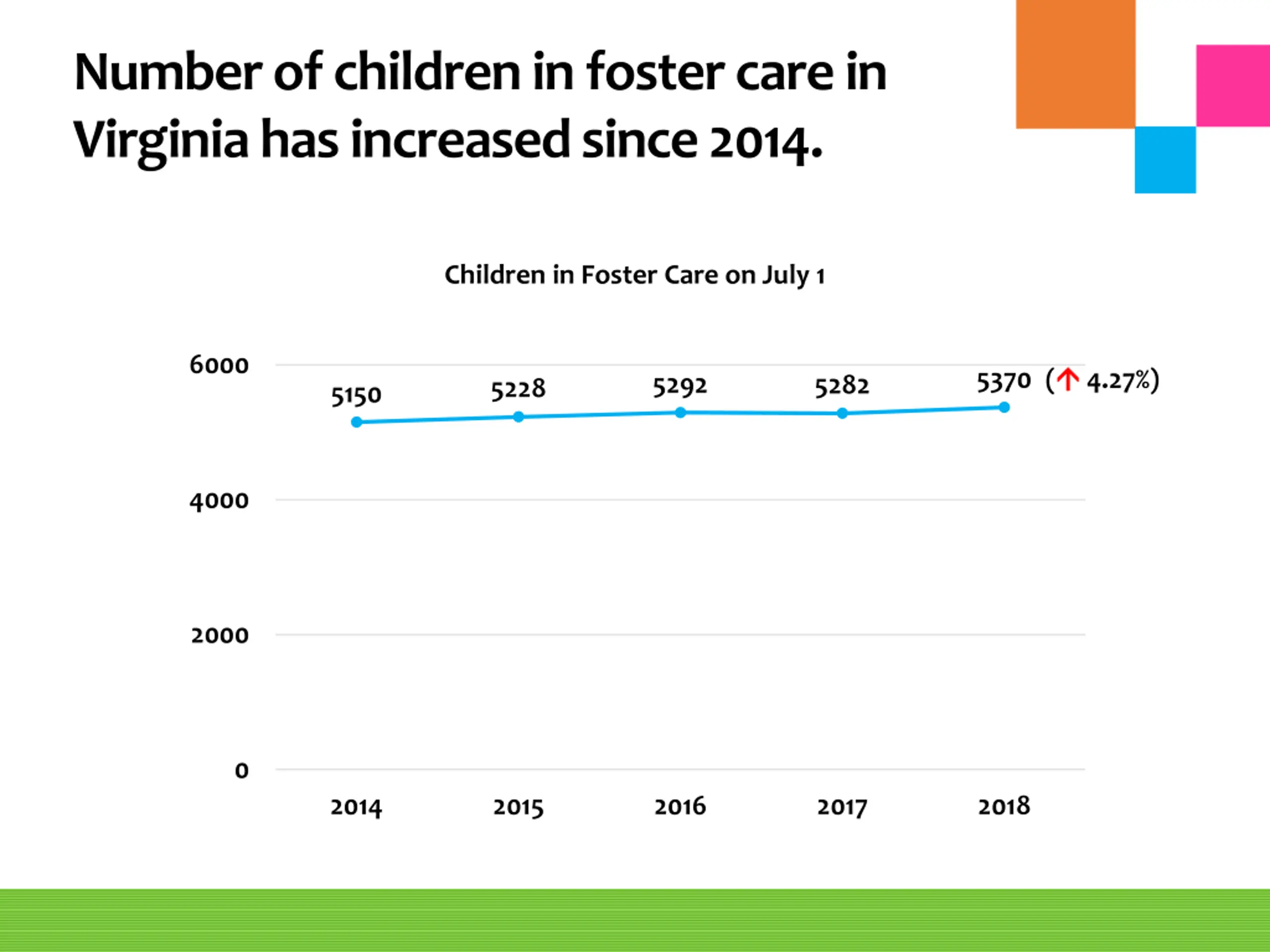 Number of children in foster care in Virginia has increased since 2014.

Children in Foster Care on July 1

6000
4000
2000
0

5150
5228
5292
5282
5370 (↑ 4.27%)

2014
2015
2016
2017
2018